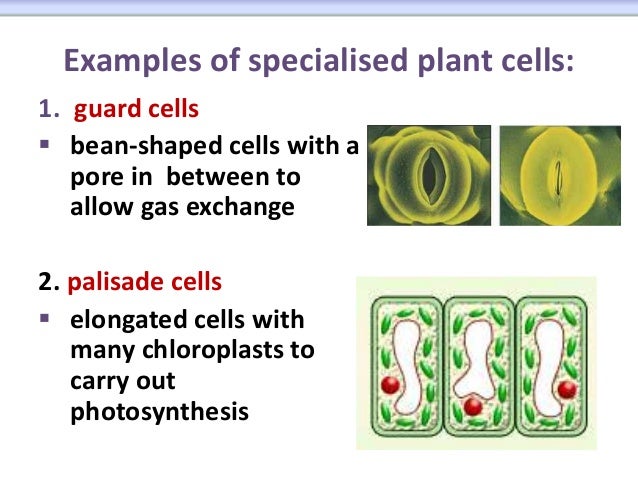 Examples of specialised plant cells:

1. guard cells

▪ bean-shaped cells with a pore in between to allow gas exchange

2. palisade cells

▪ elongated cells with many chloroplasts to carry out photosynthesis